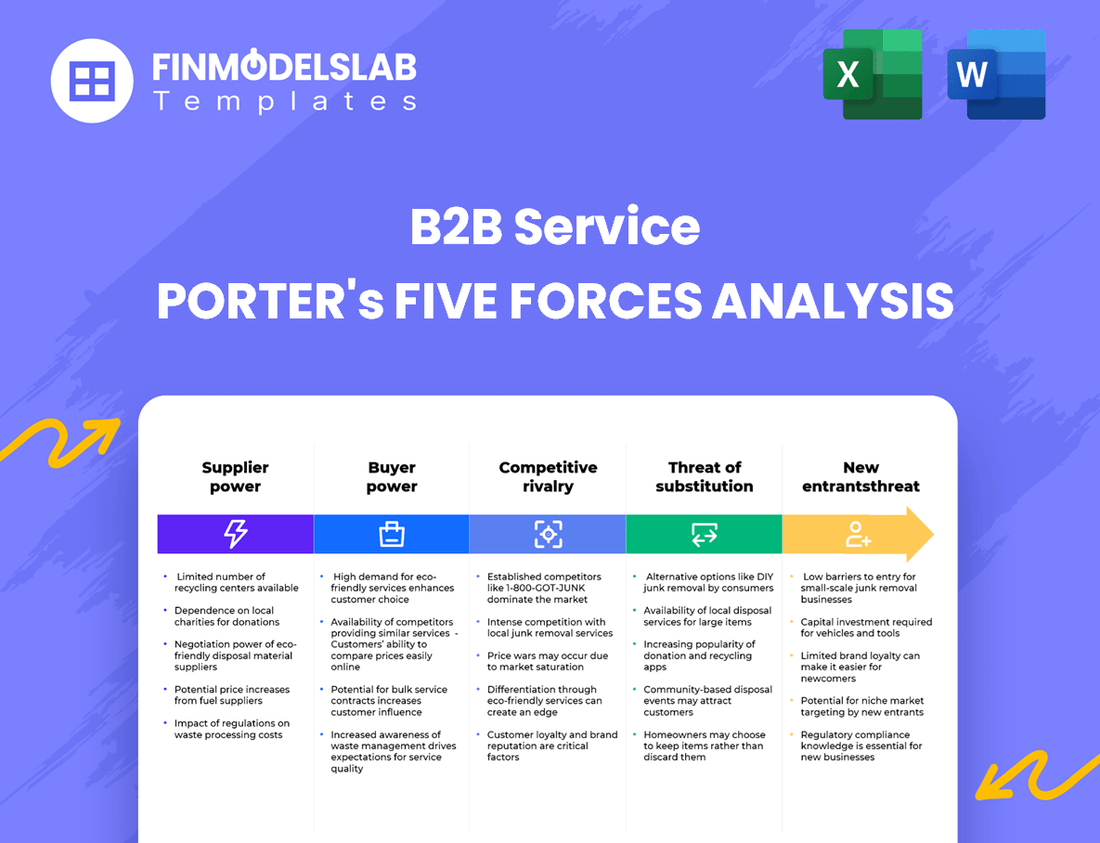 FINMODELSLAB
Templates

X

W

B2B Service
PORTER's FIVE FORCES ANALYSIS

Supplier power

- Limited number of recycling centers available
- Dependence on local charities for donations
- Negotiation power of eco-friendly disposal material suppliers
- Potential price increases from fuel suppliers
- Impact of regulations on waste processing costs

Buyer power

- High demand for eco-friendly services enhances customer choice
- Availability of competitors providing similar services - Customers' ability to compare prices easily online
- Potential for bulk service contracts increases customer influence
- Increased awareness of waste management drives expectations for service quality

Competitive rivalry

- Established competitors like 1-800-GOT-JUNK dominate the market
- Intense competition with local junk removal services
- Price wars may occur due to market saturation
- Differentiation through eco-friendly services can create an edge
- Customer loyalty and brand reputation are critical factors

Threat of substitution

- Alternative options like DIY junk removal by consumers
- Availability of local disposal services for large items
- Increasing popularity of donation and recycling apps
- Community-based disposal events may attract customers
- Homeowners may choose to keep items rather than discard them

New entrantsthreat

- Low barriers to entry for small-scale junk removal businesses
- Capital investment required for vehicles and tools
- Limited brand loyalty can make it easier for newcomers
- Potential for niche market targeting by new entrants
- Regulatory compliance knowledge is essential for new businesses